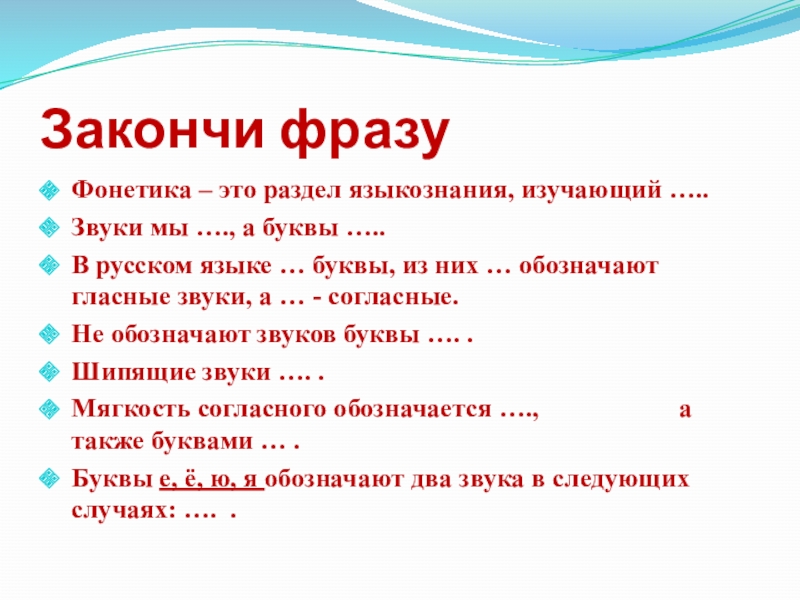 Закончи фразу

Фонетика – это раздел языкознания, изучающий …..

Звуки мы …., а буквы …..

В русском языке … буквы, из них … обозначают гласные звуки, а … - согласные.

Не обозначают звуков буквы …. .

Шипящие звуки …. .

Мягкость согласного обозначается …., а также буквами … .

Буквы е, ё, ю, я обозначают два звука в следующих случаях: …. .